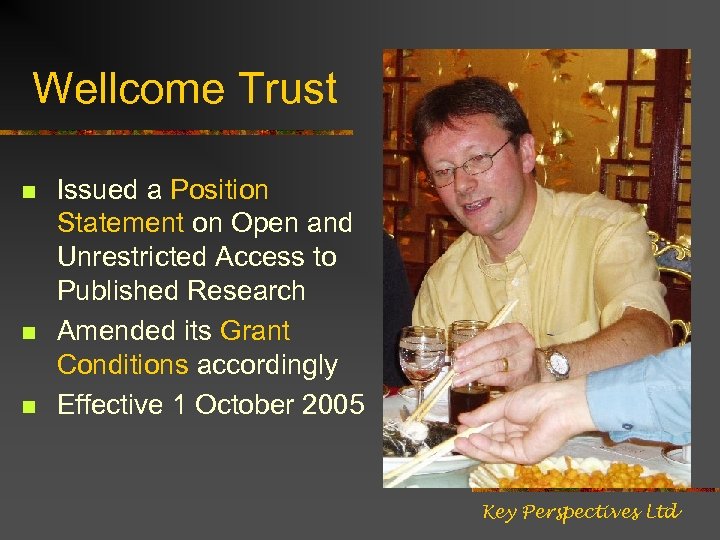 Wellcome Trust

- Issued a Position Statement on Open and Unrestricted Access to Published Research
- Amended its Grant Conditions accordingly
- Effective 1 October 2005

Key Perspectives Ltd